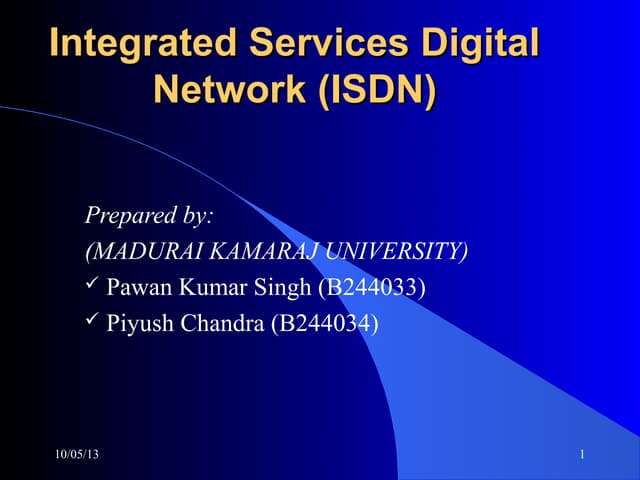 Integrated Services Digital Network (ISDN)

Prepared by:
(MADURAI KAMARAJ UNIVERSITY)
✓ Pawan Kumar Singh (B244033)
✓ Piyush Chandra (B244034)

10/05/13

1